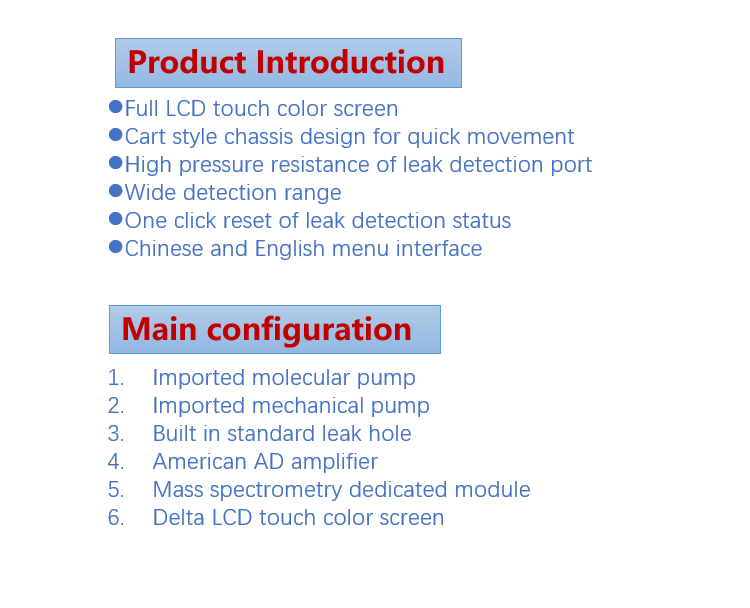 Product Introduction

●Full LCD touch color screen
●Cart style chassis design for quick movement
●High pressure resistance of leak detection port
●Wide detection range
●One click reset of leak detection status
●Chinese and English menu interface

Main configuration

1. Imported molecular pump
2. Imported mechanical pump
3. Built in standard leak hole
4. American AD amplifier
5. Mass spectrometry dedicated module
6. Delta LCD touch color screen